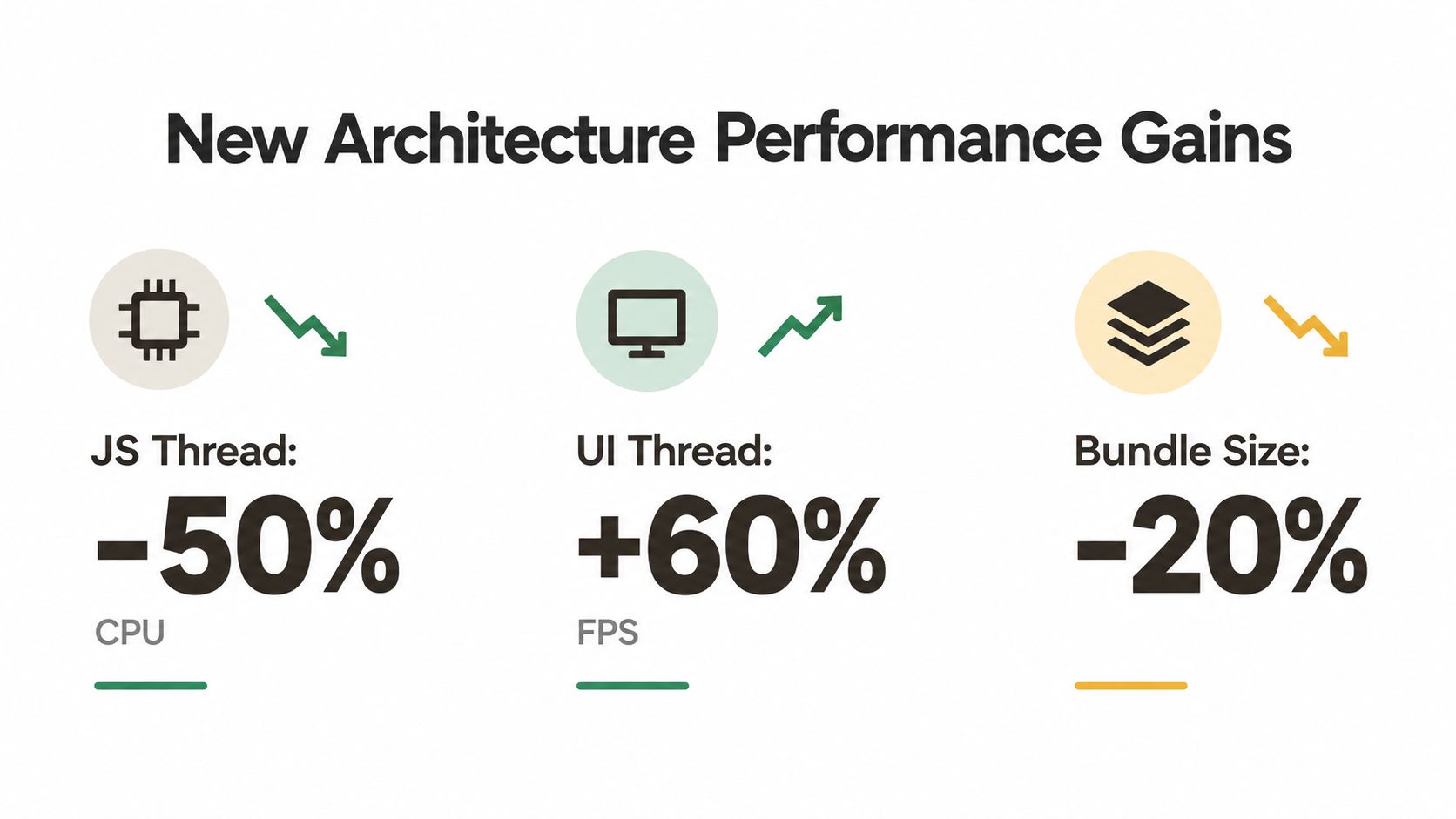 New Architecture Performance Gains

JS Thread:
-50%
CPU

UI Thread:
+60%
FPS

Bundle Size:
-20%